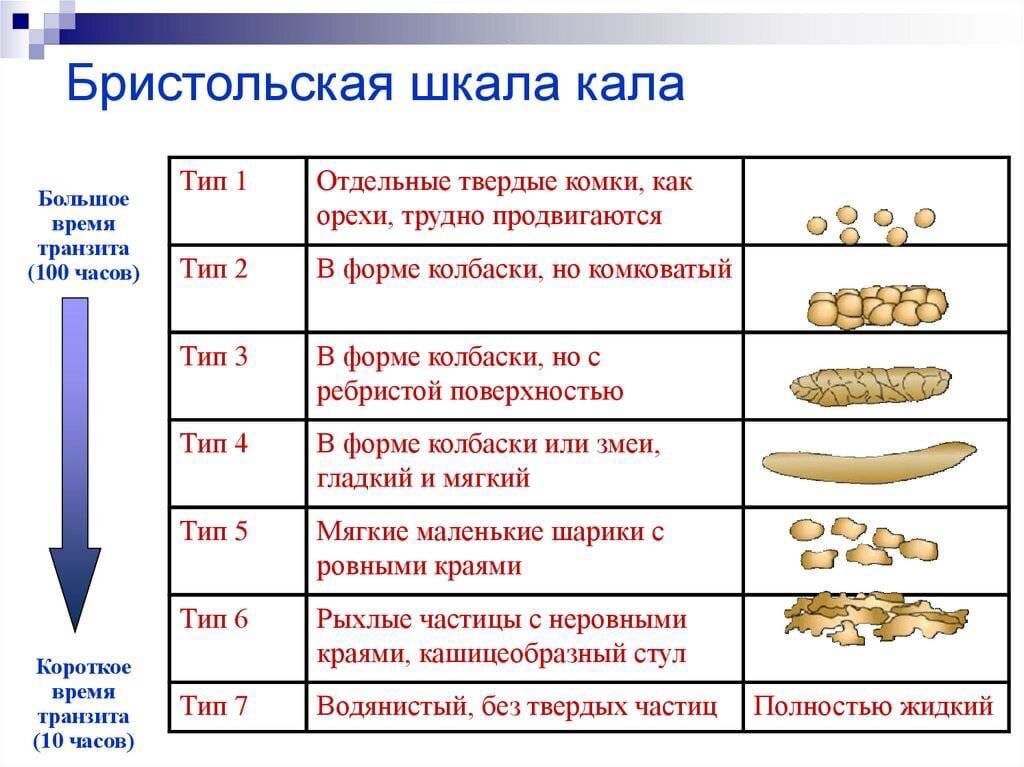 Бристольская шкала кала

Большое время транзита (100 часов)

Короткое время транзита (10 часов)

| | | |
|---|---|---|
| Тип 1 | Отдельные твердые комки, как орехи, трудно продвигаются | |
| Тип 2 | В форме колбаски, но комковатый | |
| Тип 3 | В форме колбаски, но с ребристой поверхностью | |
| Тип 4 | В форме колбаски или змеи, гладкий и мягкий | |
| Тип 5 | Мягкие маленькие шарики с ровными краями | |
| Тип 6 | Рыхлые частицы с неровными краями, кашицеобразный стул | |
| Тип 7 | Водянистый, без твердых частиц | Полностью жидкий |